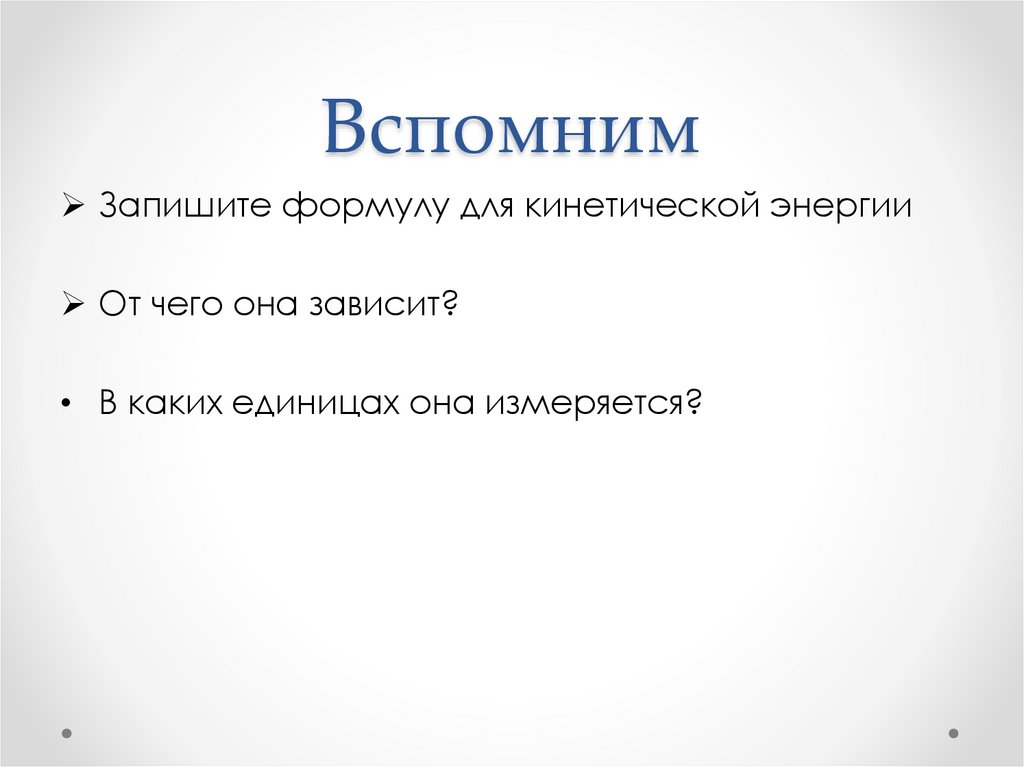 Вспомним

➢ Запишите формулу для кинетической энергии

➢ От чего она зависит?

• В каких единицах она измеряется?